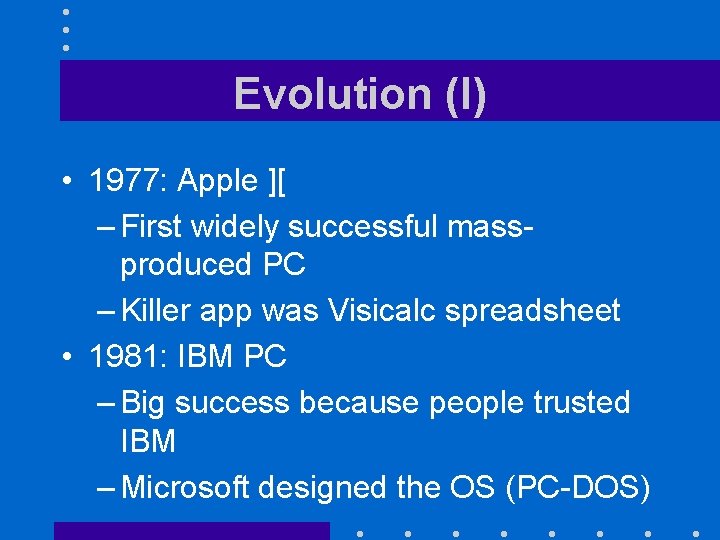 Evolution (I)

• 1977: Apple ][
– First widely successful mass-produced PC
– Killer app was Visicalc spreadsheet
• 1981: IBM PC
– Big success because people trusted IBM
– Microsoft designed the OS (PC-DOS)